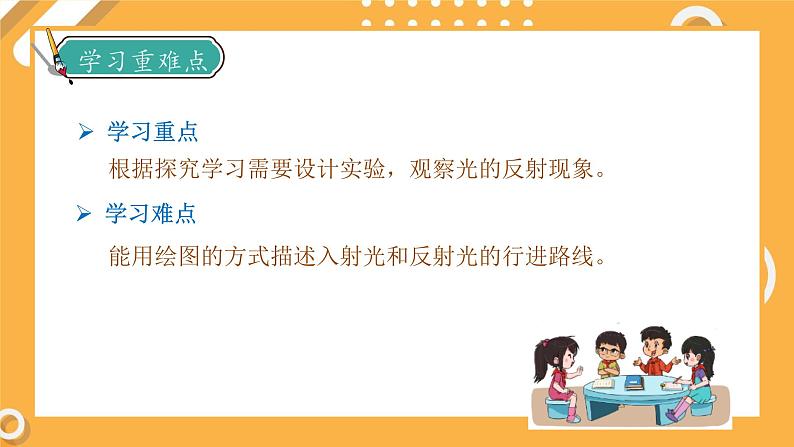 学习重难点

➢ 学习重点

根据探究学习需要设计实验，观察光的反射现象。

➢ 学习难点

能用绘图的方式描述入射光和反射光的行进路线。